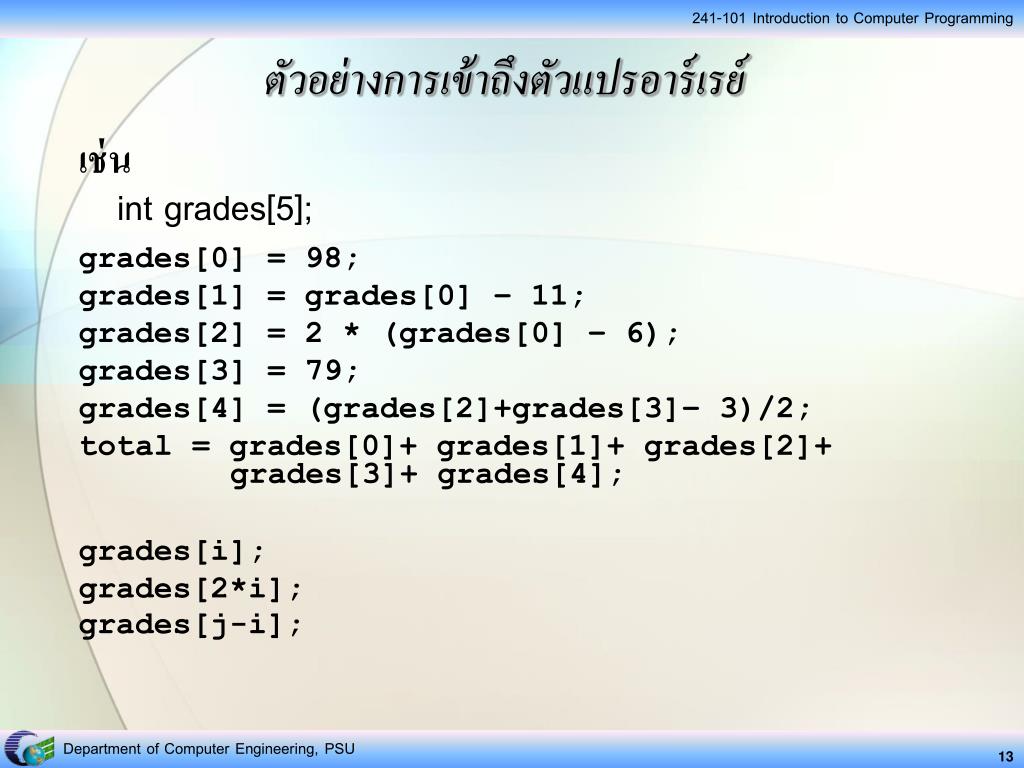 241-101 Introduction to Computer Programming

ตัวอย่างการเข้าถึงตัวแปรอาร์เรย์

เช่น

int grades[5];

grades[0] = 98;
grades[1] = grades[0] – 11;
grades[2] = 2 * (grades[0] – 6);
grades[3] = 79;
grades[4] = (grades[2]+grades[3]– 3)/2;
total = grades[0]+ grades[1]+ grades[2]+ grades[3]+ grades[4];

grades[i];
grades[2*i];
grades[j-i];

Department of Computer Engineering, PSU

13